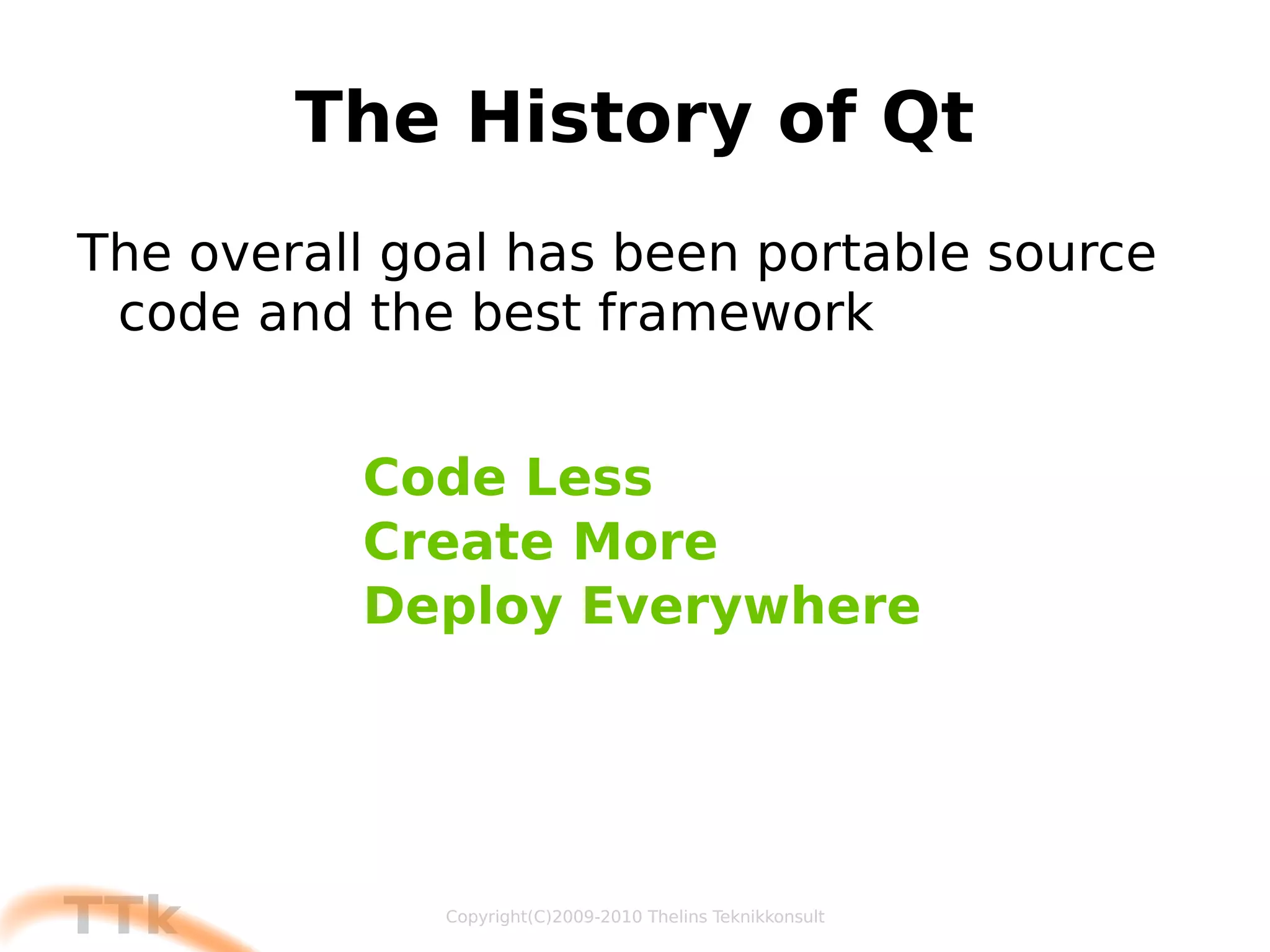 The History of Qt

The overall goal has been portable source code and the best framework

Code Less
Create More
Deploy Everywhere

TTk

Copyright(C)2009-2010 Thelins Teknikkonsult